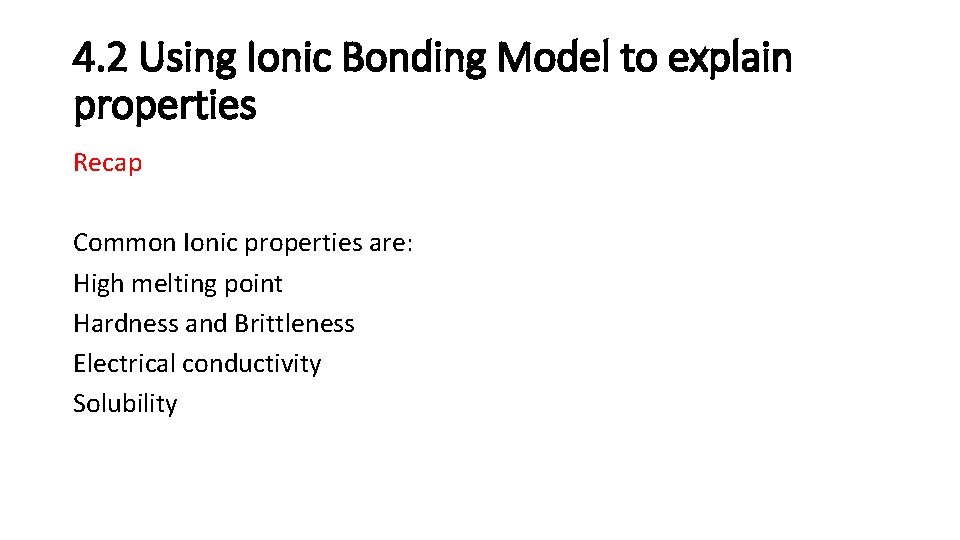 4.2 Using Ionic Bonding Model to explain properties

Recap

Common Ionic properties are:
High melting point
Hardness and Brittleness
Electrical conductivity
Solubility